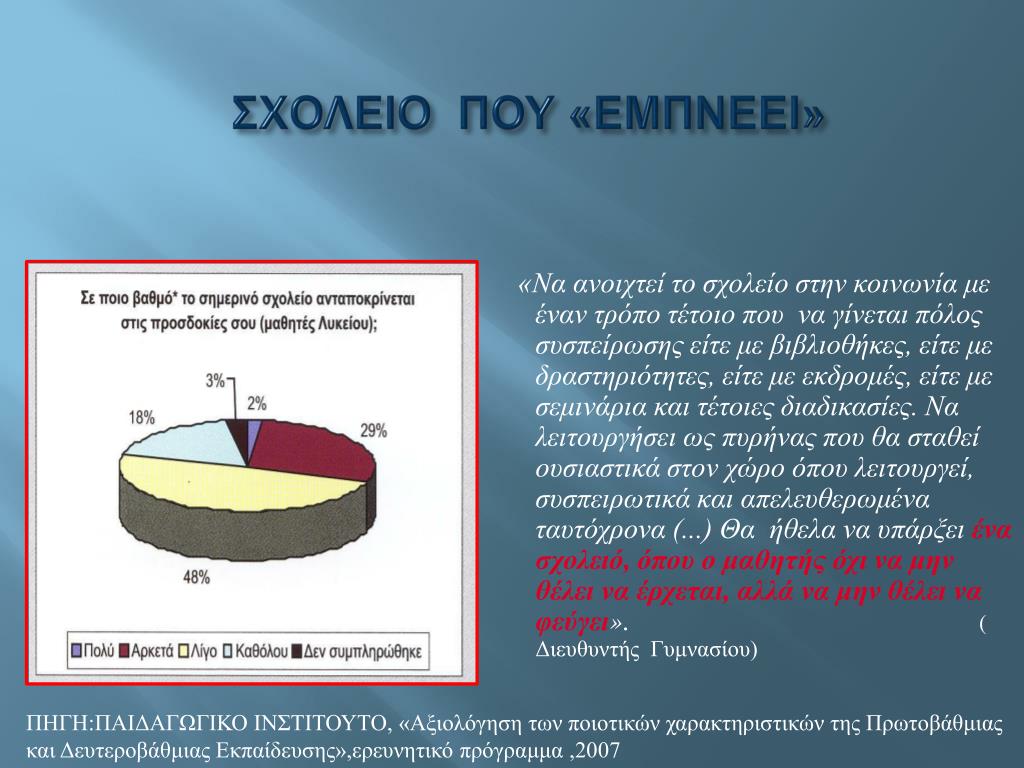 ΣΧΟΛΕΙΟ ΠΟΥ «ΕΜΠΝΕΕΙ»

Σε ποιο βαθμό* το σημερινό σχολείο ανταποκρίνεται στις προσδοκίες σου (μαθητές Λυκείου);

3%
2%
18%
29%
48%

Πολύ Αρκετά Λίγο Καθόλου Δεν συμπληρώθηκε

«Να ανοιχτεί το σχολείο στην κοινωνία με έναν τρόπο τέτοιο που να γίνεται πόλος συσπείρωσης είτε με βιβλιοθήκες, είτε με δραστηριότητες, είτε με εκδρομές, είτε με σεμινάρια και τέτοιες διαδικασίες. Να λειτουργήσει ως πυρήνας που θα σταθεί ουσιαστικά στον χώρο όπου λειτουργεί, συσπειρωτικά και απελευθερωμένα ταυτόχρονα (...) Θα ήθελα να υπάρξει ένα σχολειό, όπου ο μαθητής όχι να μην θέλει να έρχεται, αλλά να μην θέλει να φεύγει». ( Διευθυντής Γυμνασίου)

ΠΗΓΗ:ΠΑΙΔΑΓΩΓΙΚΟ ΙΝΣΤΙΤΟΥΤΟ, «Αξιολόγηση των ποιοτικών χαρακτηριστικών της Πρωτοβάθμιας και Δευτεροβάθμιας Εκπαίδευσης»,ερευνητικό πρόγραμμα ,2007